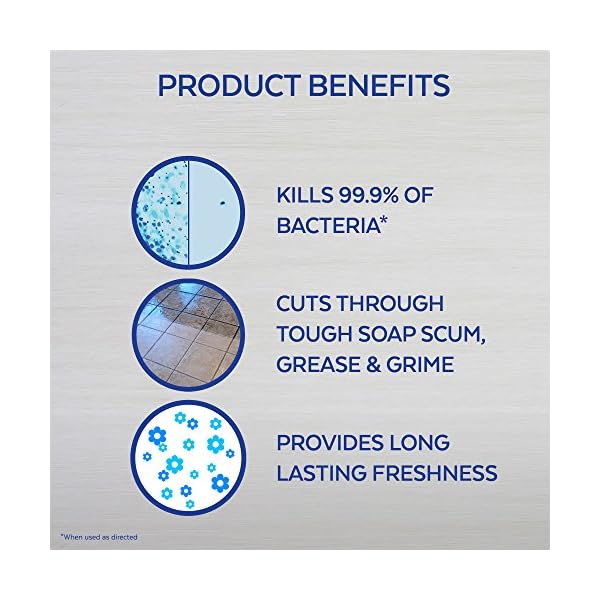 PRODUCT BENEFITS

KILLS 99.9% OF BACTERIA*

CUTS THROUGH TOUGH SOAP SCUM, GREASE & GRIME

PROVIDES LONG LASTING FRESHNESS

*When used as directed